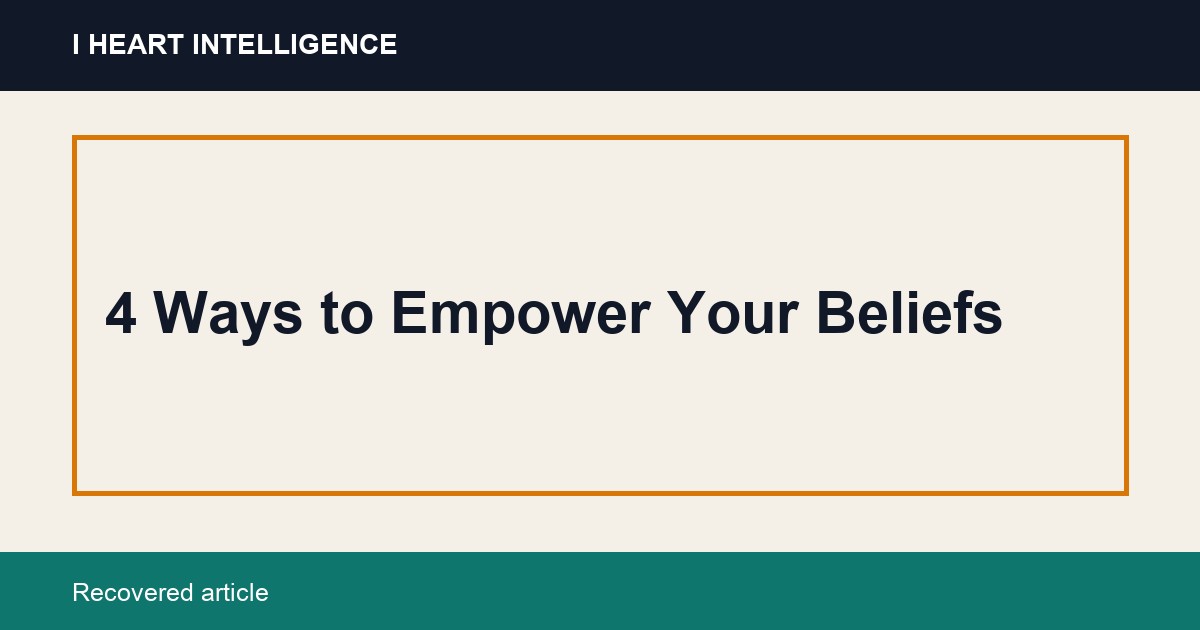 I HEART INTELLIGENCE

4 Ways to Empower Your Beliefs

Recovered article